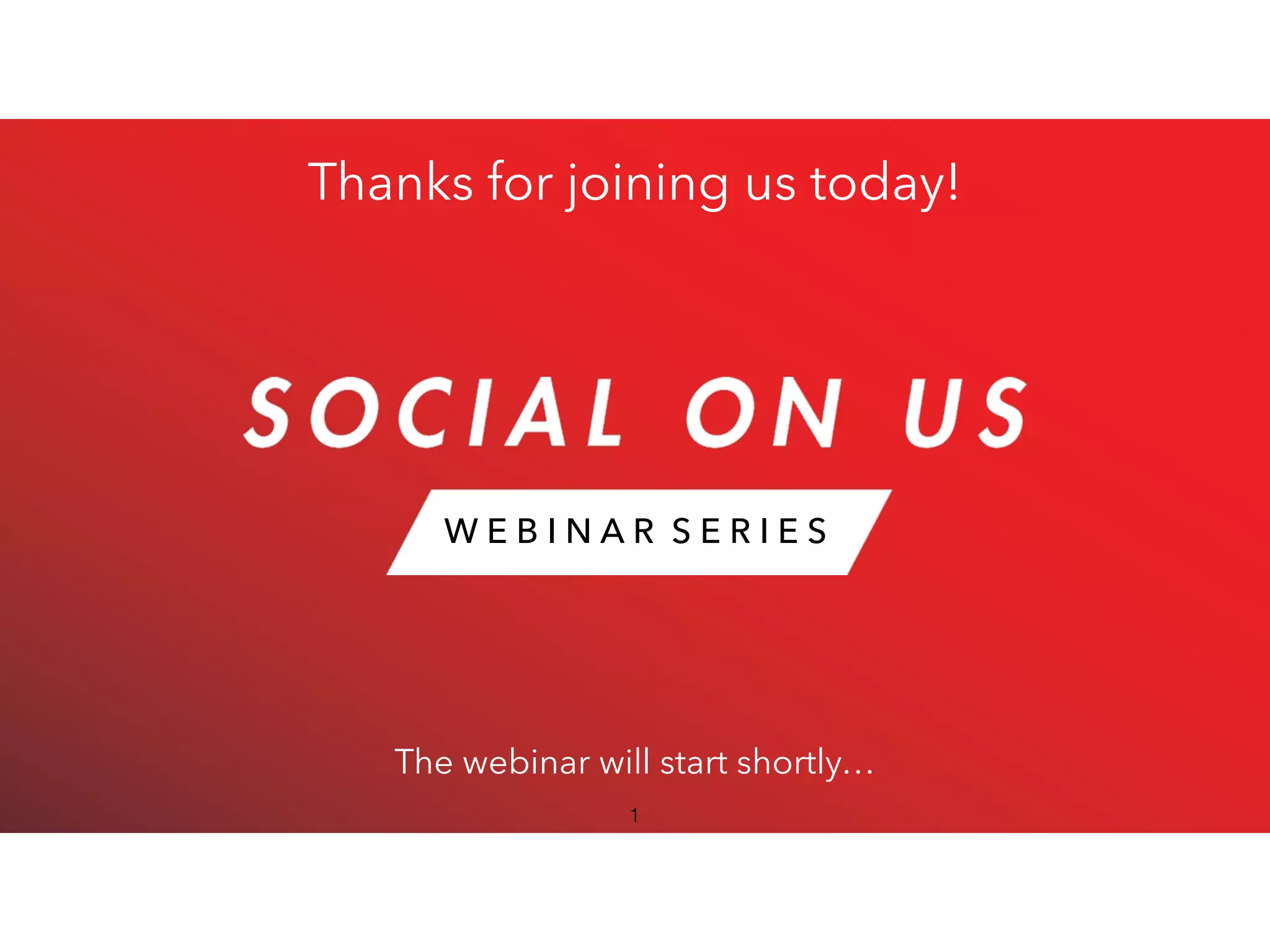 Thanks for joining us today!

SOCIAL ON US

WEBINAR SERIES

The webinar will start shortly…

1